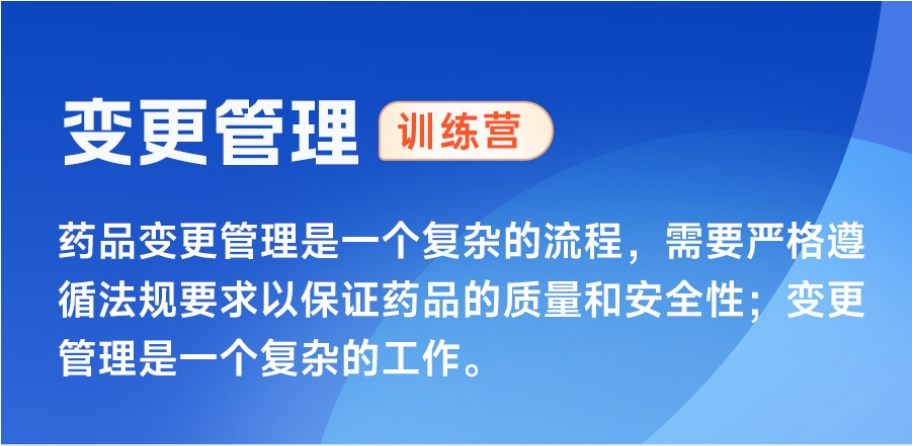 变更管理 训练营

药品变更管理是一个复杂的流程，需要严格遵循法规要求以保证药品的质量和安全性；变更管理是一个复杂的工作。